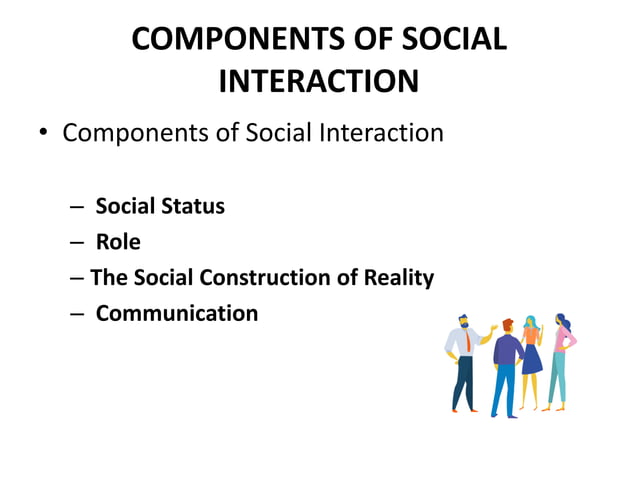 COMPONENTS OF SOCIAL INTERACTION

• Components of Social Interaction

– Social Status
– Role
– The Social Construction of Reality
– Communication